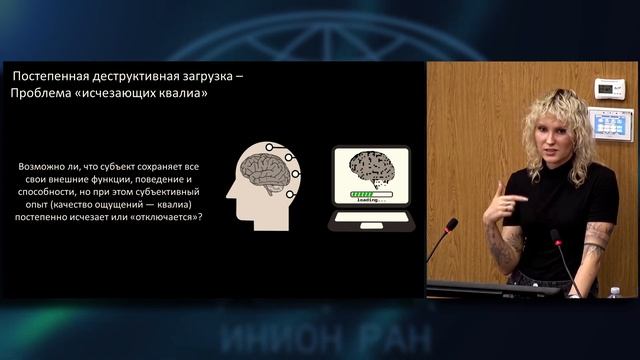 Постепенная деструктивная загрузка – Проблема «исчезающих квалиа»

Возможно ли, что субъект сохраняет все свои внешние функции, поведение и способности, но при этом субъективный опыт (качество ощущений — квалиа) постепенно исчезает или «отключается»?

loading...

ИНИОН РАН